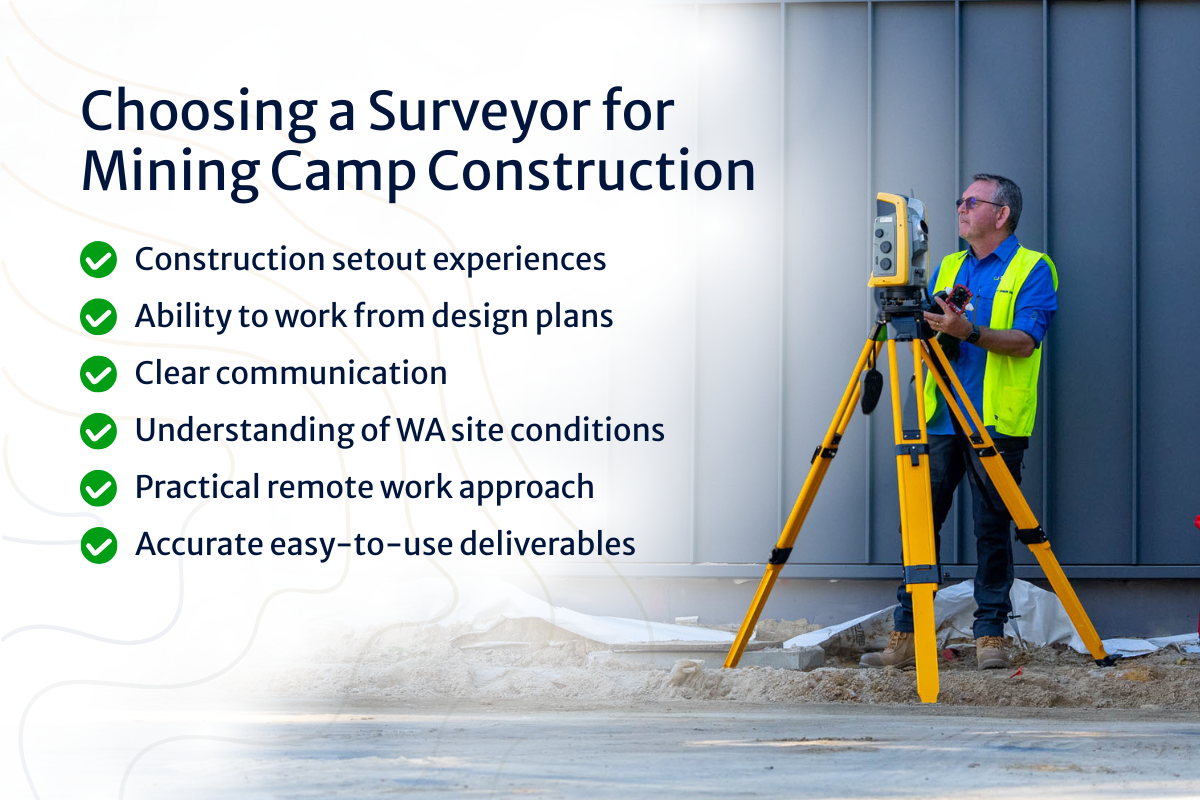 Choosing a Surveyor for Mining Camp Construction

Construction setout experiences
Ability to work from design plans
Clear communication
Understanding of WA site conditions
Practical remote work approach
Accurate easy-to-use deliverables